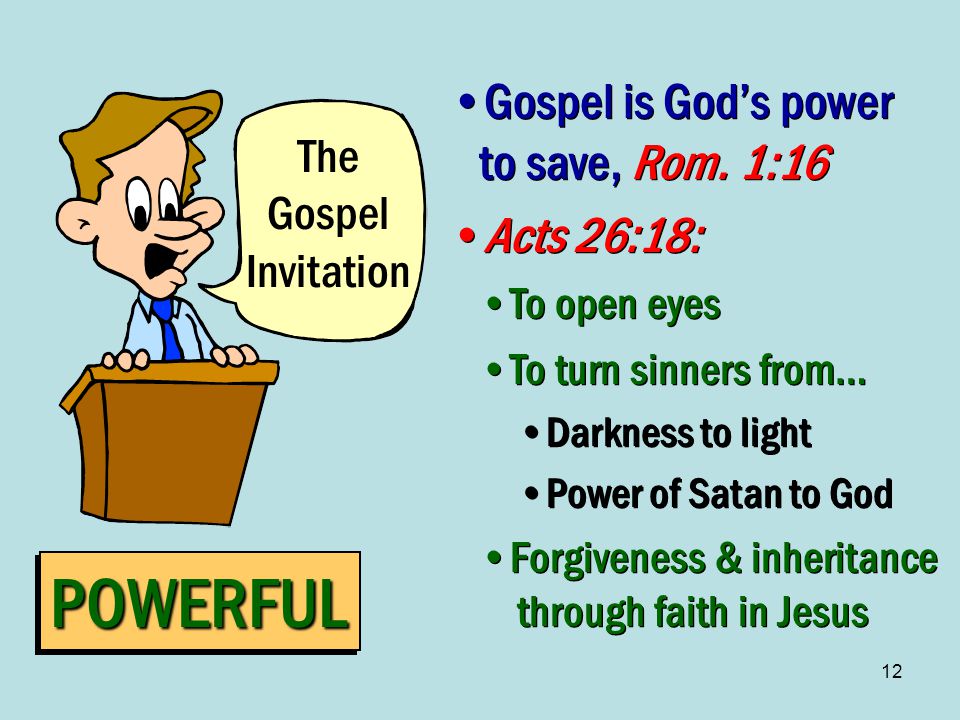 The Gospel Invitation

POWERFUL

• Gospel is God's power to save, Rom. 1:16

• Acts 26:18:

• To open eyes

• To turn sinners from…

• Darkness to light

• Power of Satan to God

• Forgiveness & inheritance through faith in Jesus

12